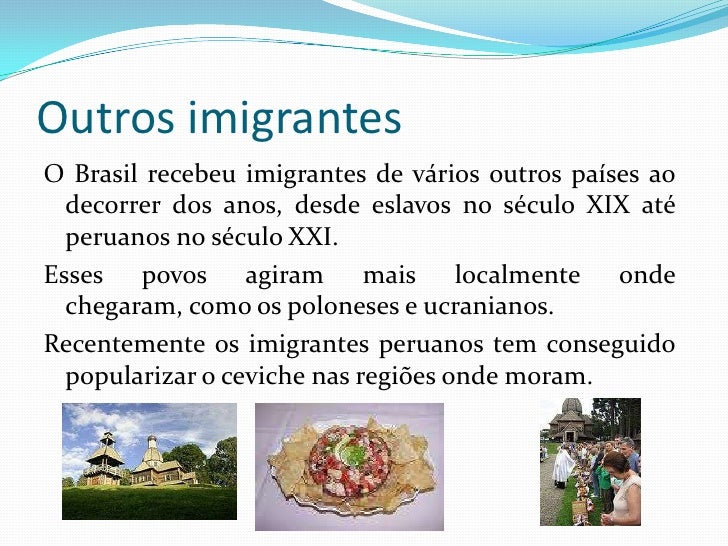 Outros imigrantes

O Brasil recebeu imigrantes de vários outros países ao decorrer dos anos, desde eslavos no século XIX até peruanos no século XXI.

Esses povos agiram mais localmente onde chegaram, como os poloneses e ucranianos.

Recentemente os imigrantes peruanos tem conseguido popularizar o ceviche nas regiões onde moram.